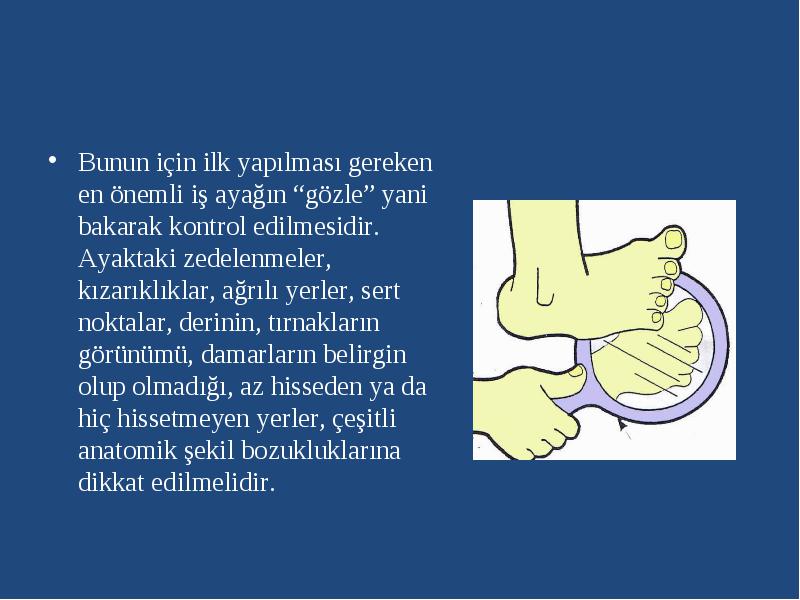 • Bunun için ilk yapılması gereken en önemli iş ayağın “gözle” yani bakarak kontrol edilmesidir. Ayaktaki zedelenmeler, kızarıklıklar, ağrılı yerler, sert noktalar, derinin, tırnakların görünümü, damarların belirgin olup olmadığı, az hisseden ya da hiç hissetmeyen yerler, çeşitli anatomik şekil bozukluklarına dikkat edilmelidir.